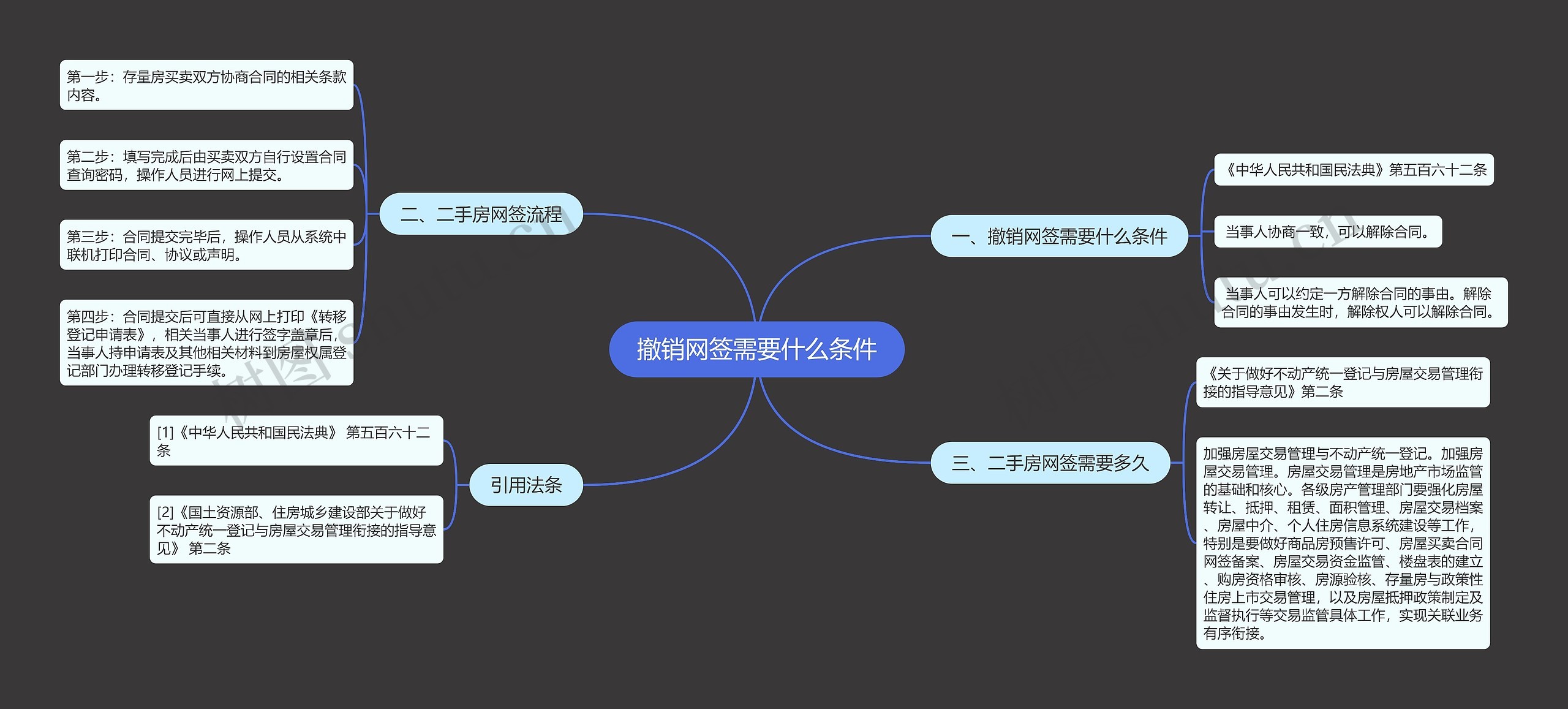 撤销网签需要什么条件

一、撤销网签需要什么条件

《中华人民共和国民法典》第五百六十二条

当事人协商一致，可以解除合同。

当事人可以约定一方解除合同的事由。解除合同的事由发生时，解除权人可以解除合同。

二、二手房网签流程

第一步：存量房买卖双方协商合同的相关条款内容。

第二步：填写完成后由买卖双方自行设置合同查询密码，操作人员进行网上提交。

第三步：合同提交完毕后，操作人员从系统中联机打印合同、协议或声明。

第四步：合同提交后可直接从网上打印《转移登记申请表》，相关当事人进行签字盖章后，当事人持申请表及其他相关材料到房屋权属登记部门办理转移登记手续。

三、二手房网签需要多久

《关于做好不动产统一登记与房屋交易管理衔接的指导意见》第二条

加强房屋交易管理与不动产统一登记。加强房屋交易管理。房屋交易管理是房地产市场监管的基础和核心。各级房产管理部门要强化房屋转让、抵押、租赁、面积管理、房屋交易档案、房屋中介、个人住房信息系统建设等工作，特别是要做好商品房预售许可、房屋买卖合同网签备案、房屋交易资金监管、楼盘表的建立、购房资格审核、房源验核、存量房与政策性住房上市交易管理，以及房屋抵押政策制定及监督执行等交易监管具体工作，实现关联业务有序衔接。

引用法条

[1]《中华人民共和国民法典》 第五百六十二条

[2]《国土资源部、住房城乡建设部关于做好不动产统一登记与房屋交易管理衔接的指导意见》 第二条